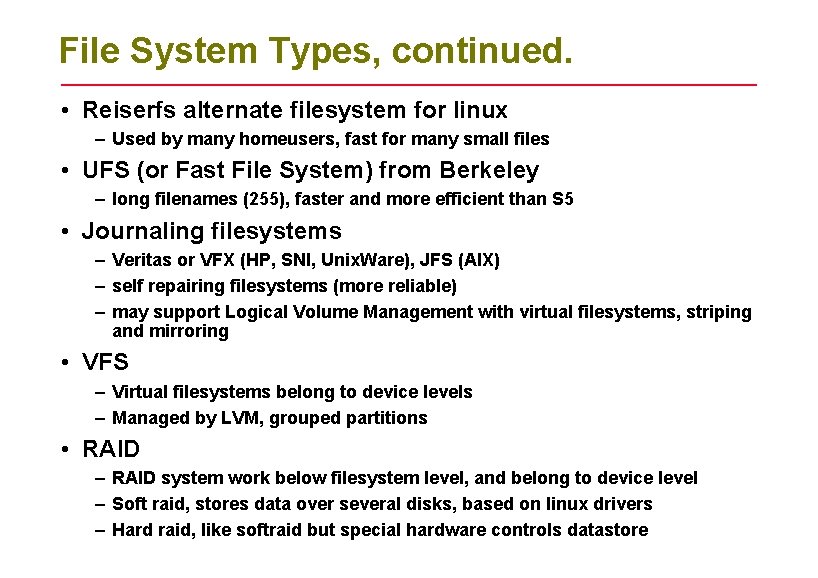 File System Types, continued.

• Reiserfs alternate filesystem for linux
  – Used by many homeusers, fast for many small files
• UFS (or Fast File System) from Berkeley
  – long filenames (255), faster and more efficient than S5
• Journaling filesystems
  – Veritas or VFX (HP, SNI, UnixWare), JFS (AIX)
  – self repairing filesystems (more reliable)
  – may support Logical Volume Management with virtual filesystems, striping and mirroring
• VFS
  – Virtual filesystems belong to device levels
  – Managed by LVM, grouped partitions
• RAID
  – RAID system work below filesystem level, and belong to device level
  – Soft raid, stores data over several disks, based on linux drivers
  – Hard raid, like softraid but special hardware controls datastore